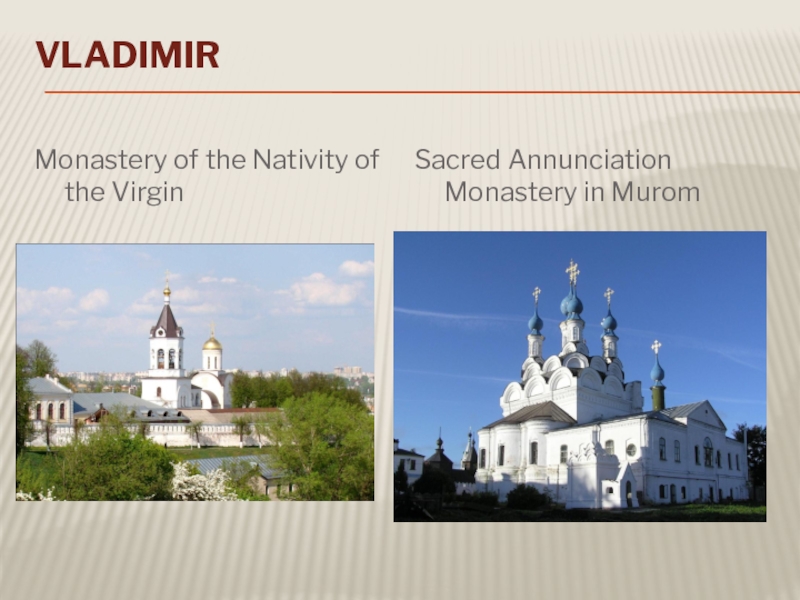 VLADIMIR

Monastery of the Nativity of the Virgin

Sacred Annunciation Monastery in Murom